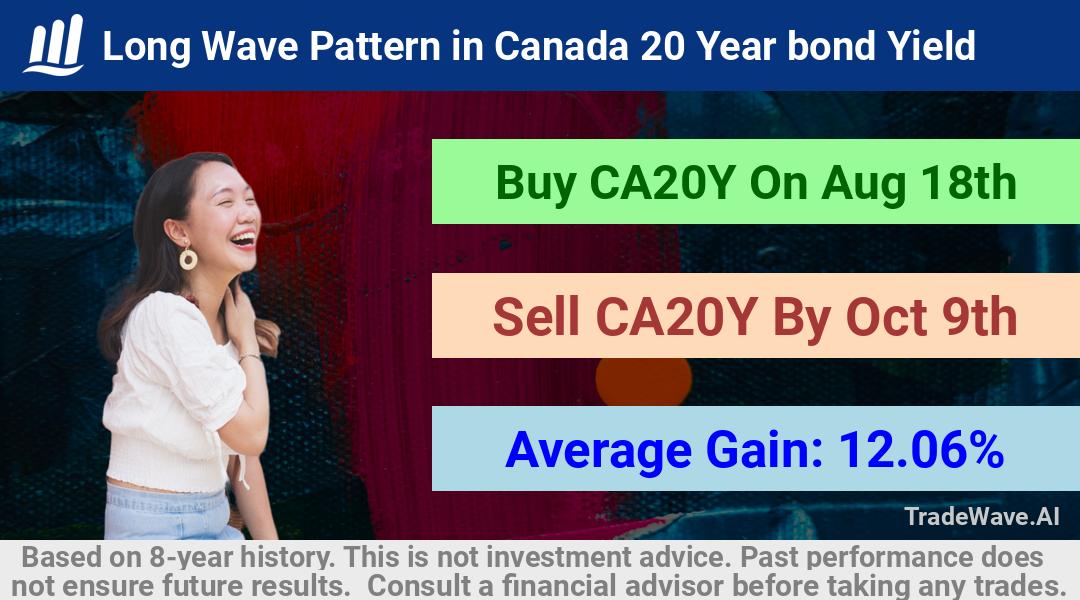 Long Wave Pattern in Canada 20 Year bond Yield

Buy CA20Y On Aug 18th

Sell CA20Y By Oct 9th

Average Gain: 12.06%

TradeWave.AI

Based on 8-year history. This is not investment advice. Past performance does not ensure future results. Consult a financial advisor before taking any trades.